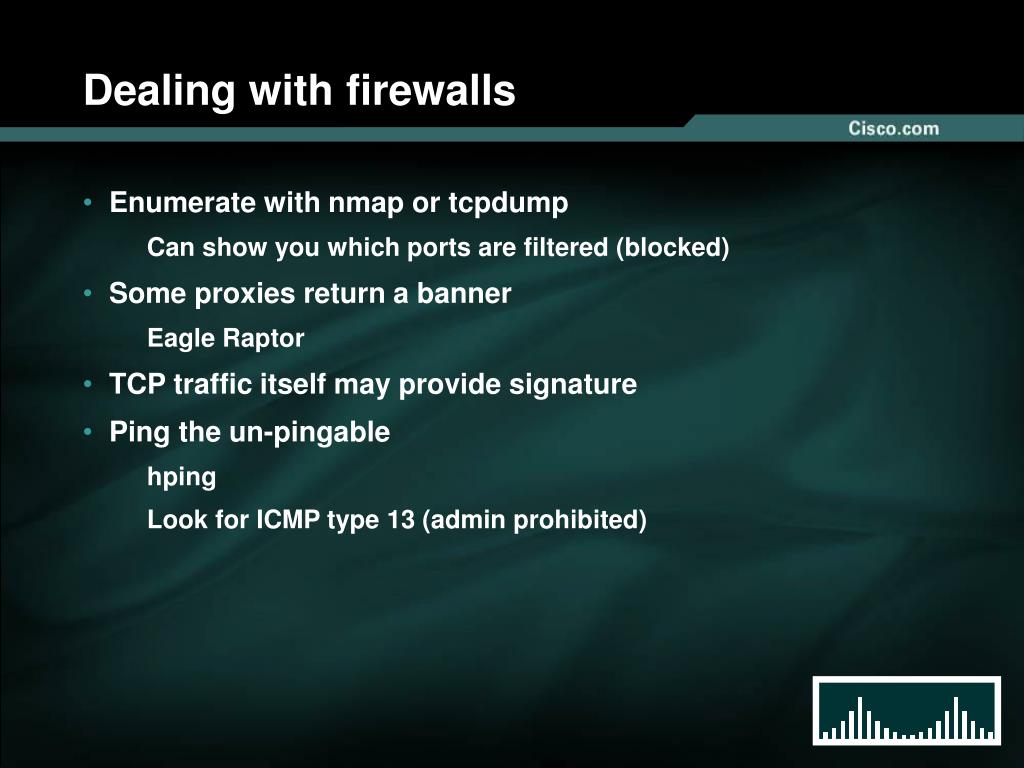 Dealing with firewalls

Cisco.com

• Enumerate with nmap or tcpdump

Can show you which ports are filtered (blocked)

• Some proxies return a banner

Eagle Raptor

• TCP traffic itself may provide signature

• Ping the un-pingable

hping

Look for ICMP type 13 (admin prohibited)